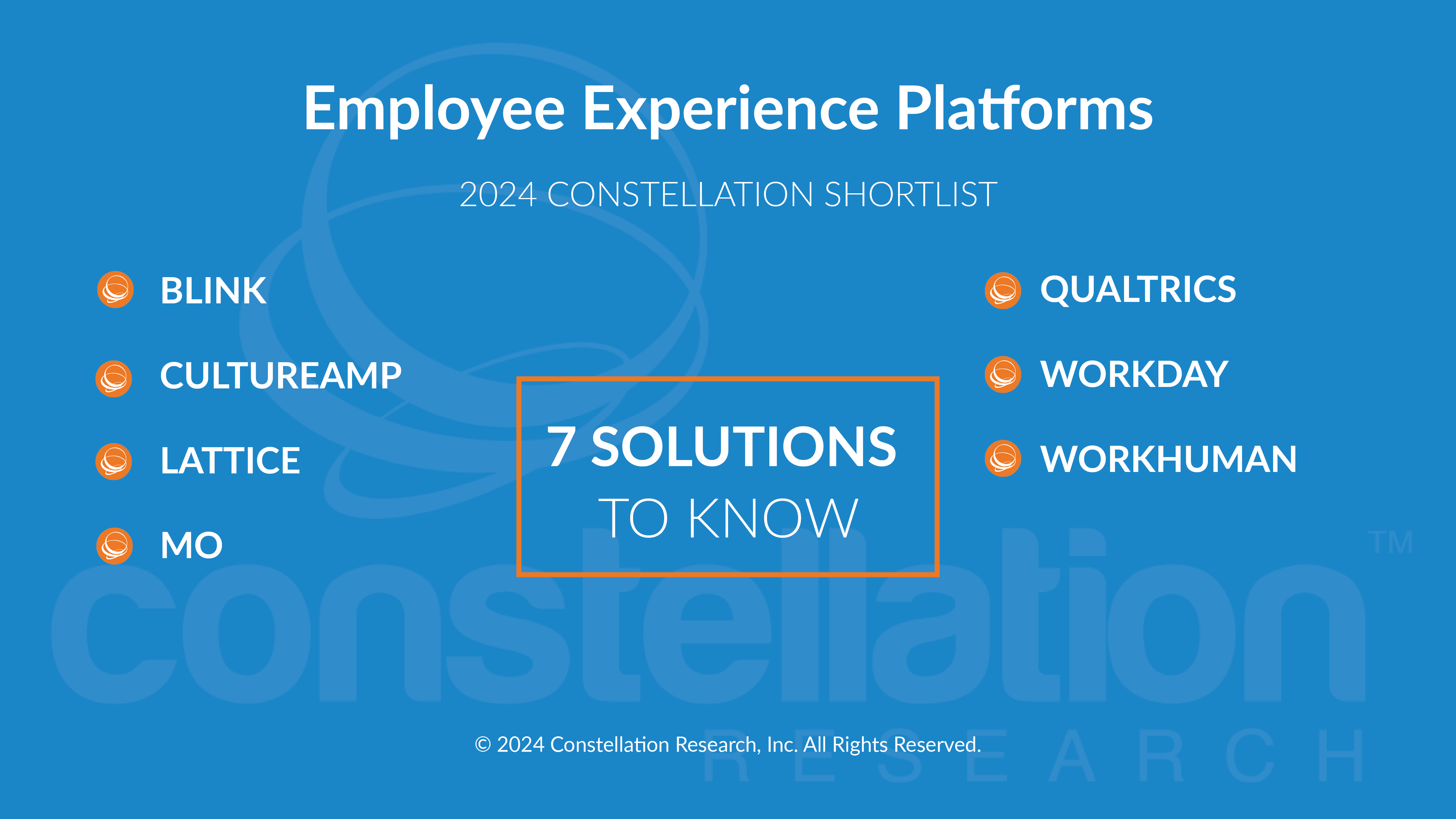 Employee Experience Platforms

2024 CONSTELLATION SHORTLIST

BLINK

CULTUREAMP

LATTICE

MO

7 SOLUTIONS TO KNOW

QUALTRICS

WORKDAY

WORKHUMAN

constellation™ RESEARCH

© 2024 Constellation Research, Inc. All Rights Reserved.